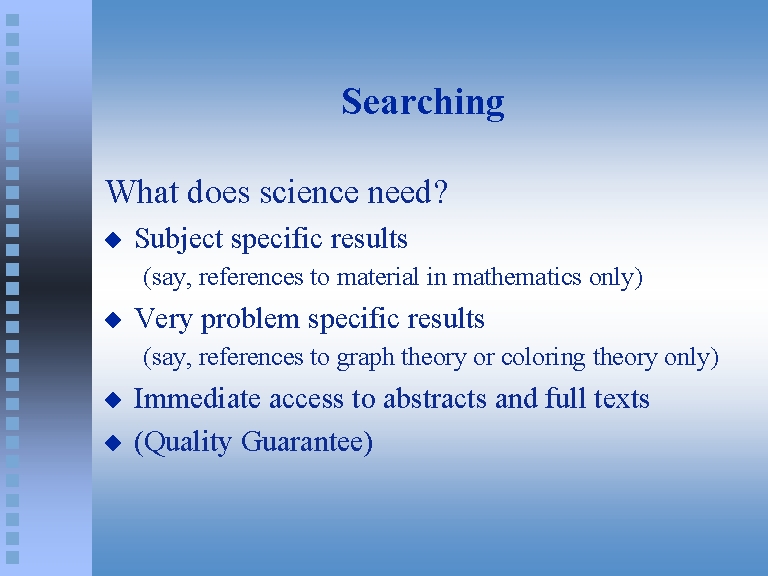 Searching

What does science need?

◆ Subject specific results
(say, references to material in mathematics only)

◆ Very problem specific results
(say, references to graph theory or coloring theory only)

◆ Immediate access to abstracts and full texts

◆ (Quality Guarantee)